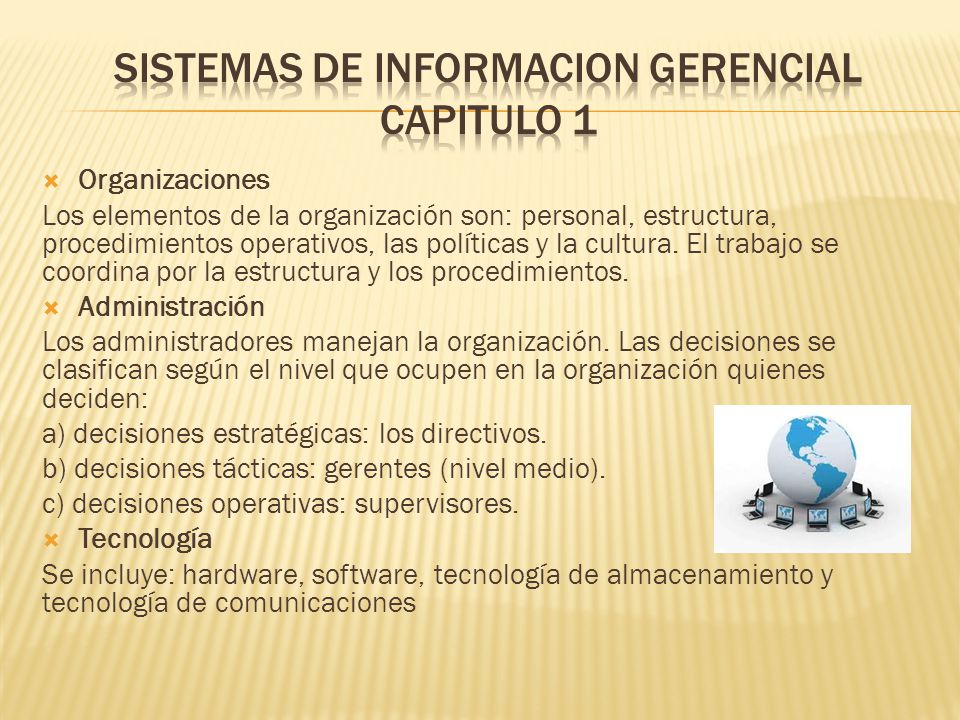 SISTEMAS DE INFORMACION GERENCIAL
CAPITULO 1

Organizaciones

Los elementos de la organización son: personal, estructura, procedimientos operativos, las políticas y la cultura. El trabajo se coordina por la estructura y los procedimientos.

Administración

Los administradores manejan la organización. Las decisiones se clasifican según el nivel que ocupen en la organización quienes deciden:

a) decisiones estratégicas: los directivos.

b) decisiones tácticas: gerentes (nivel medio).

c) decisiones operativas: supervisores.

Tecnología

Se incluye: hardware, software, tecnología de almacenamiento y tecnología de comunicaciones